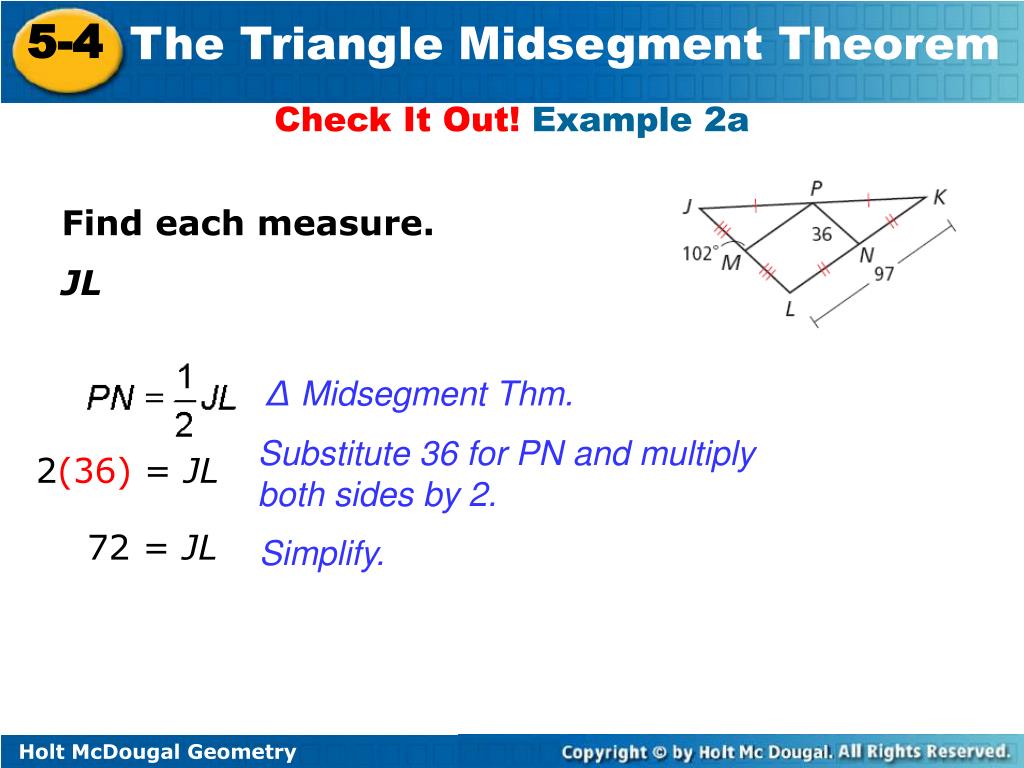 5-4 The Triangle Midsegment Theorem

Check It Out! Example 2a

Find each measure.

JL

J P K 102° M 36 N 97 L

$PN = \frac{1}{2}JL$ Δ Midsegment Thm.

$2(36) = JL$ Substitute 36 for PN and multiply both sides by 2.

$72 = JL$ Simplify.

Holt McDougal Geometry

Copyright © by Holt Mc Dougal. All Rights Reserved.